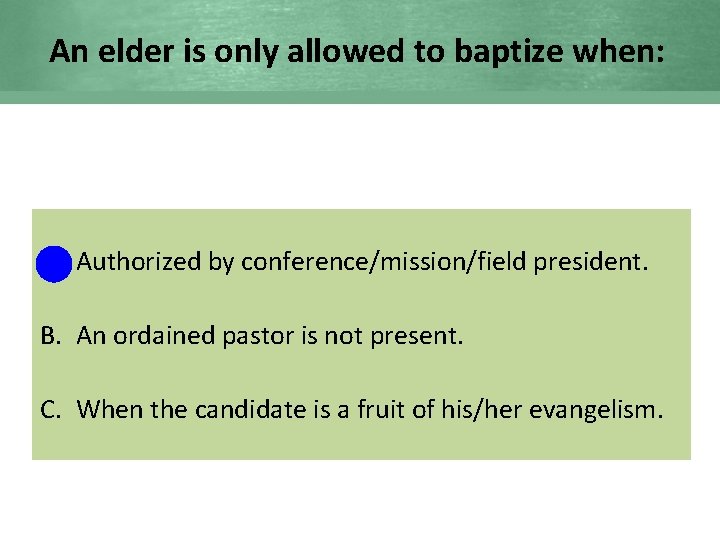 An elder is only allowed to baptize when:

Authorized by conference/mission/field president.

B. An ordained pastor is not present.

C. When the candidate is a fruit of his/her evangelism.